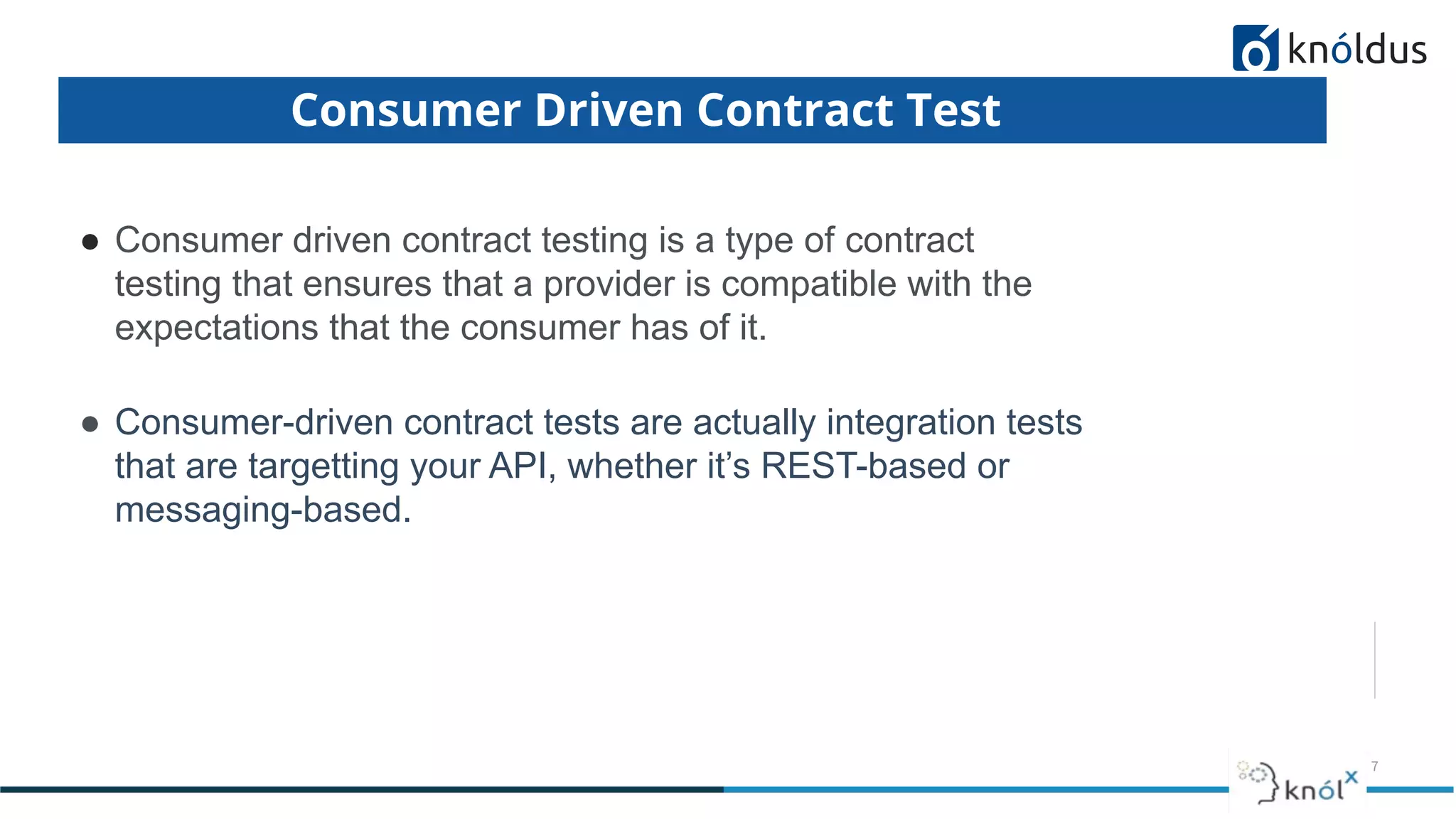 knóldus

Consumer Driven Contract Test

● Consumer driven contract testing is a type of contract testing that ensures that a provider is compatible with the expectations that the consumer has of it.

● Consumer-driven contract tests are actually integration tests that are targetting your API, whether it's REST-based or messaging-based.

knólx

7